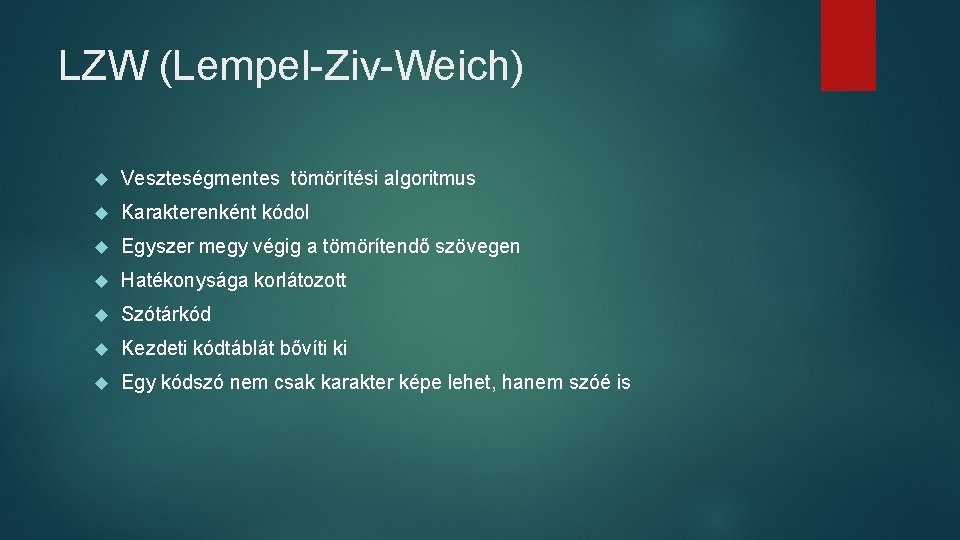 LZW (Lempel-Ziv-Weich)

Veszteségmentes tömörítési algoritmus

Karakterenként kódol

Egyszer megy végig a tömörítendő szövegen

Hatékonysága korlátozott

Szótárkód

Kezdeti kódtáblát bővíti ki

Egy kódszó nem csak karakter képe lehet, hanem szóé is